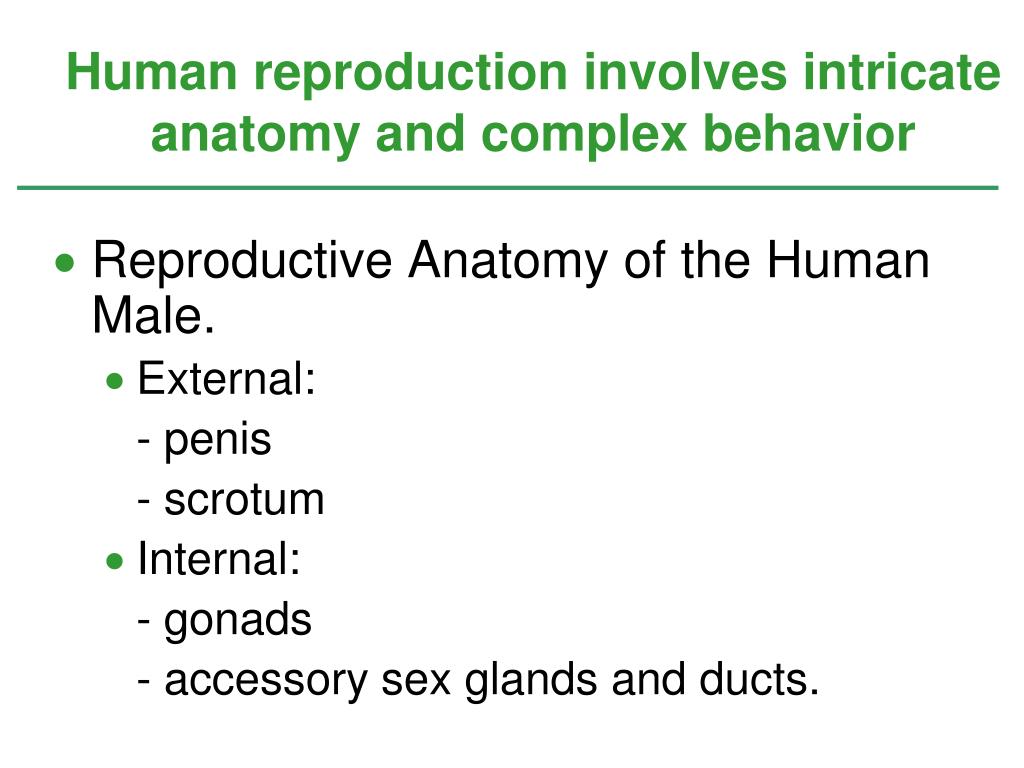 Human reproduction involves intricate anatomy and complex behavior

• Reproductive Anatomy of the Human Male.

• External:
- penis
- scrotum

• Internal:
- gonads
- accessory sex glands and ducts.